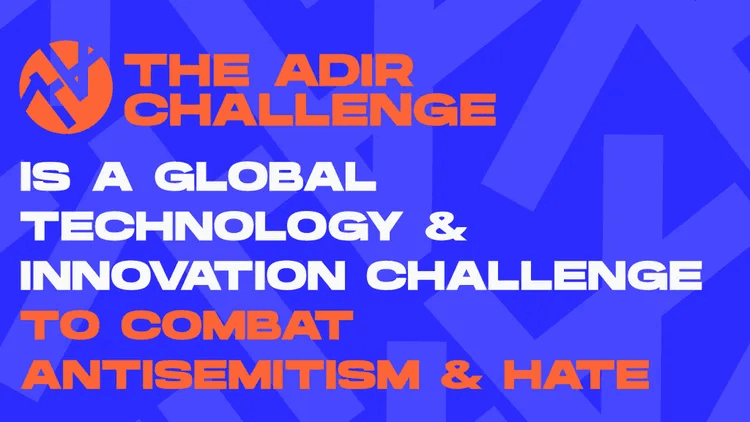 THE ADIR CHALLENGE

IS A GLOBAL TECHNOLOGY & INNOVATION CHALLENGE TO COMBAT ANTISEMITISM & HATE